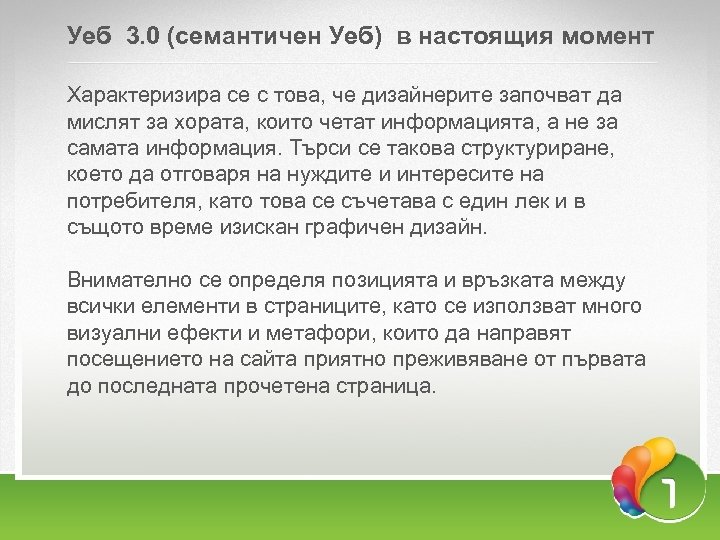 Уеб 3.0 (семантичен Уеб) в настоящия момент

Характеризира се с това, че дизайнерите започват да мислят за хората, които четат информацията, а не за самата информация. Търси се такова структуриране, което да отговаря на нуждите и интересите на потребителя, като това се съчетава с един лек и в същото време изискан графичен дизайн.

Внимателно се определя позицията и връзката между всички елементи в страниците, като се използват много визуални ефекти и метафори, които да направят посещението на сайта приятно преживяване от първата до последната прочетена страница.

1